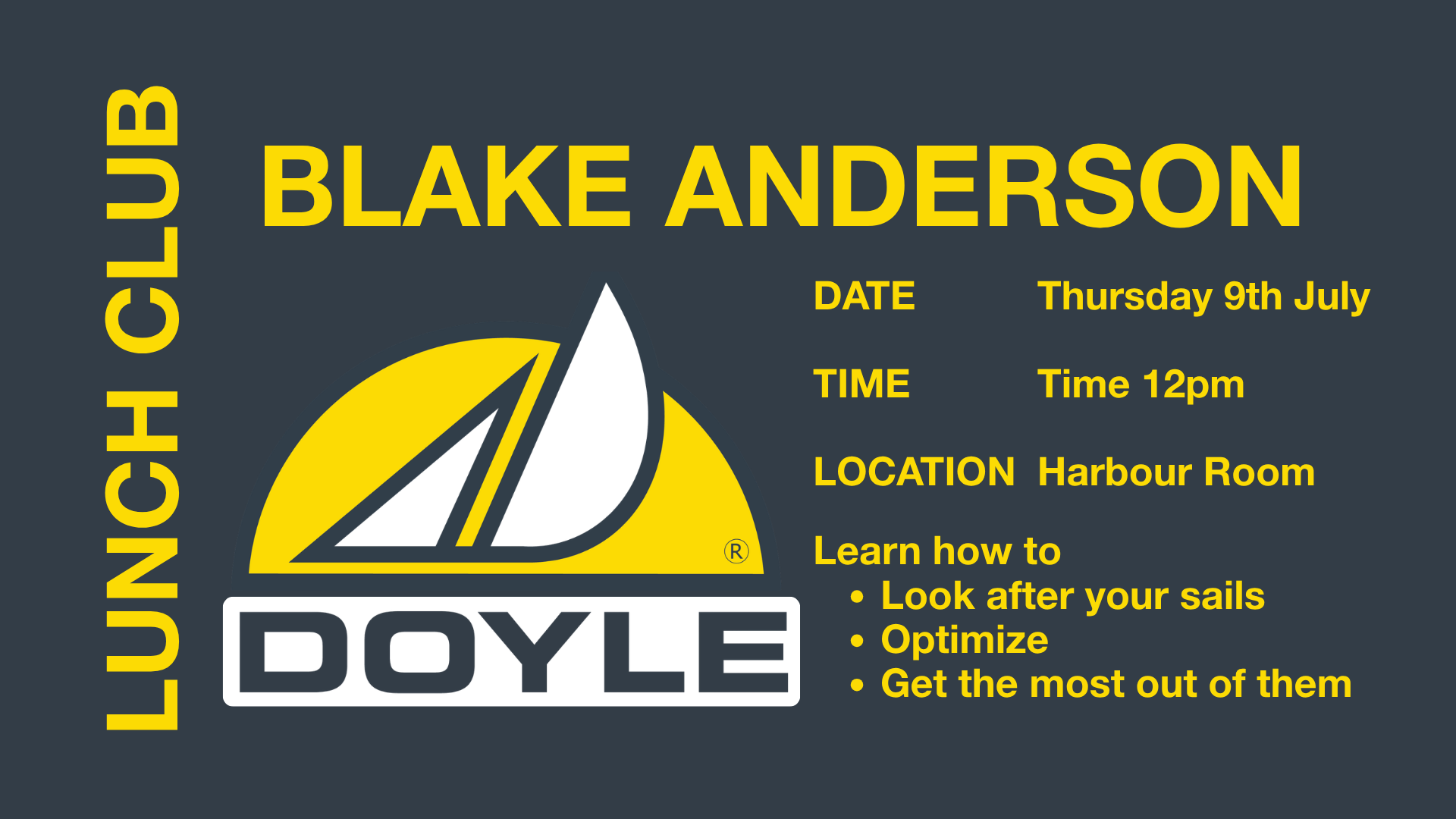 LUNCH CLUB

BLAKE ANDERSON

®

DOYLE

DATE Thursday 9th July

TIME Time 12pm

LOCATION Harbour Room

Learn how to
• Look after your sails
• Optimize
• Get the most out of them